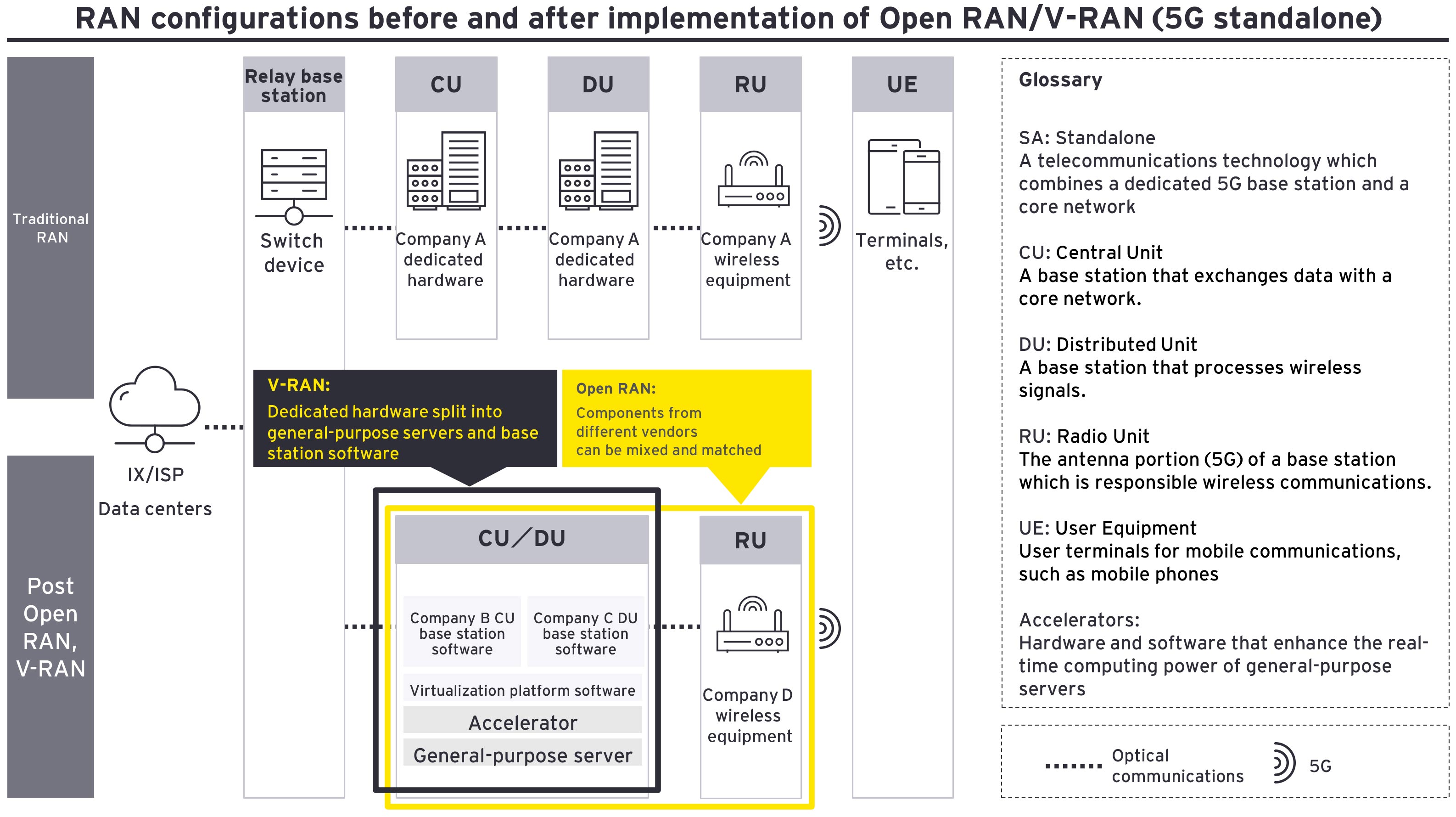 RAN configurations before and after implementation of Open RAN/V-RAN (5G standalone)

Traditional RAN

Relay base station

Switch device

CU

Company A dedicated hardware

DU

Company A dedicated hardware

RU

Company A wireless equipment

UE

Terminals, etc.

IX/ISP

Data centers

V-RAN:
Dedicated hardware split into general-purpose servers and base station software

Open RAN:
Components from different vendors can be mixed and matched

Post Open RAN, V-RAN

CU／DU

Company B CU base station software

Company C DU base station software

Virtualization platform software

Accelerator

General-purpose server

RU

Company D wireless equipment

Glossary

SA: Standalone
A telecommunications technology which combines a dedicated 5G base station and a core network

CU: Central Unit
A base station that exchanges data with a core network.

DU: Distributed Unit
A base station that processes wireless signals.

RU: Radio Unit
The antenna portion (5G) of a base station which is responsible wireless communications.

UE: User Equipment
User terminals for mobile communications, such as mobile phones

Accelerators:
Hardware and software that enhance the real-time computing power of general-purpose servers

Optical communications

5G